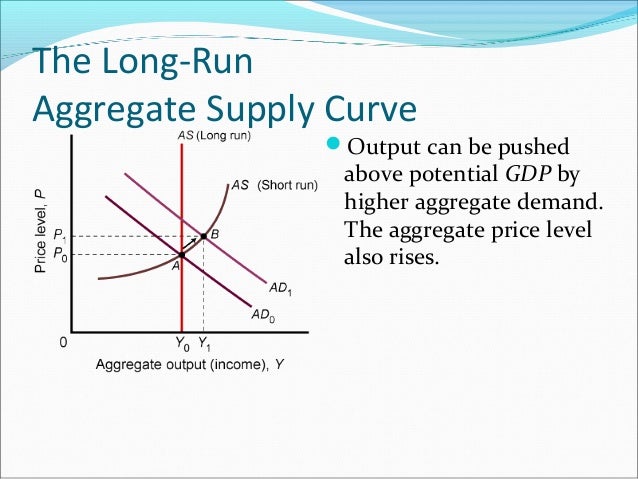 The Long-Run Aggregate Supply Curve

AS (Long run)

AS (Short run)

Price level, P

$P_1$

$P_0$

B

A

$AD_1$

$AD_0$

0

$Y_0$ $Y_1$

Aggregate output (income), Y

Output can be pushed above potential GDP by higher aggregate demand. The aggregate price level also rises.